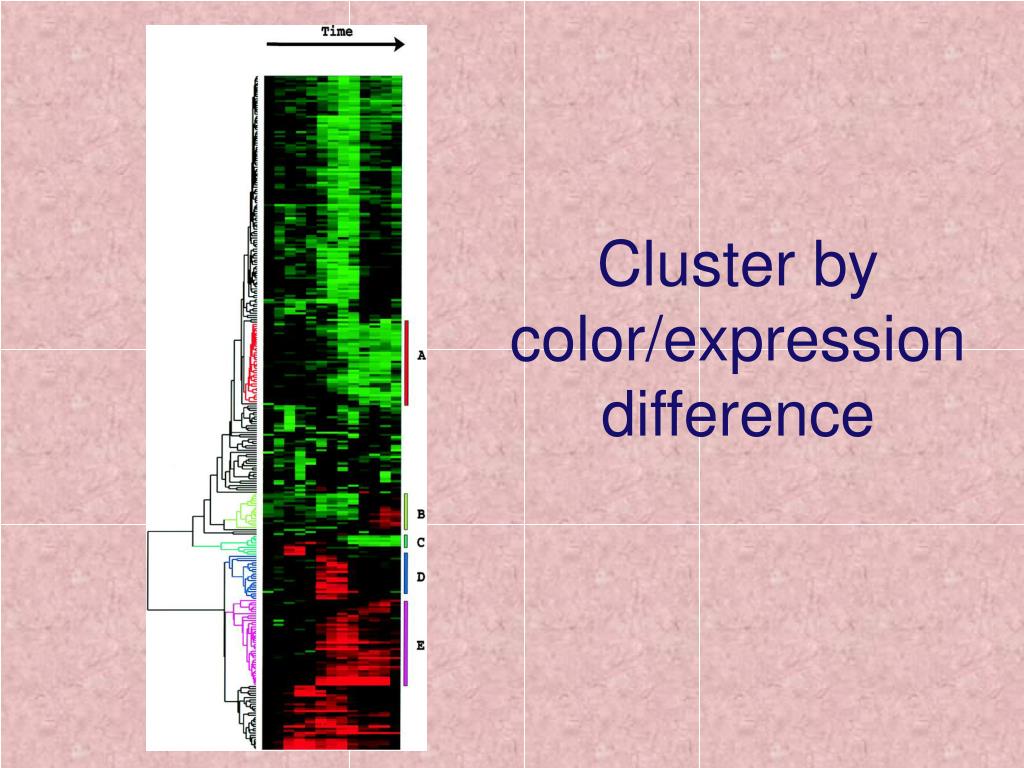 Time

A

B

C

D

E

Cluster by color/expression difference